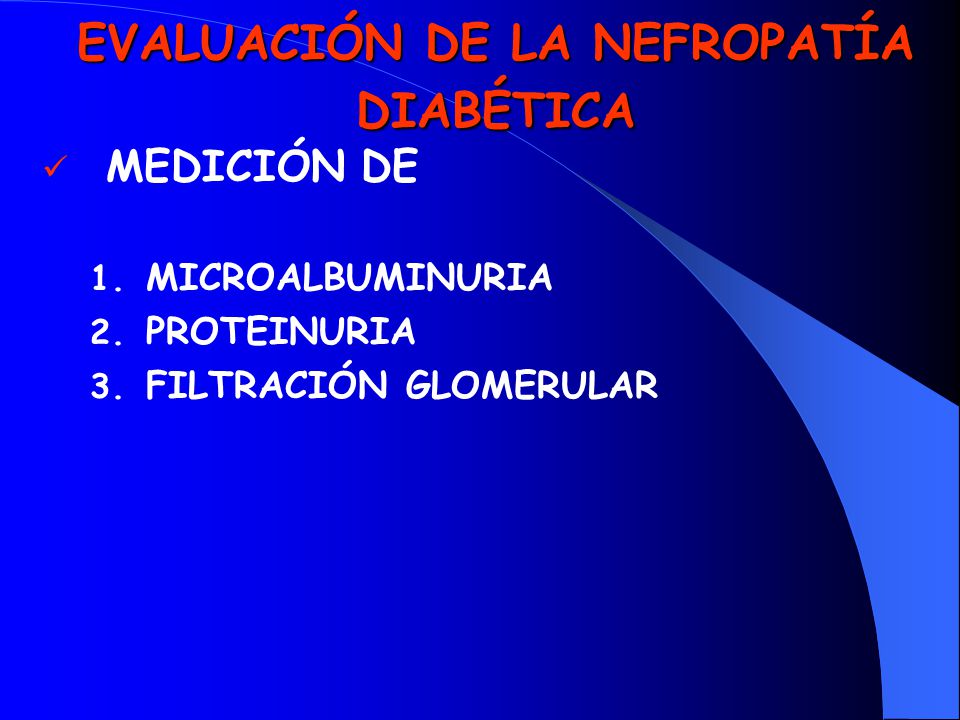 EVALUACIÓN DE LA NEFROPATÍA DIABÉTICA

✓ MEDICIÓN DE

1. MICROALBUMINURIA
2. PROTEINURIA
3. FILTRACIÓN GLOMERULAR